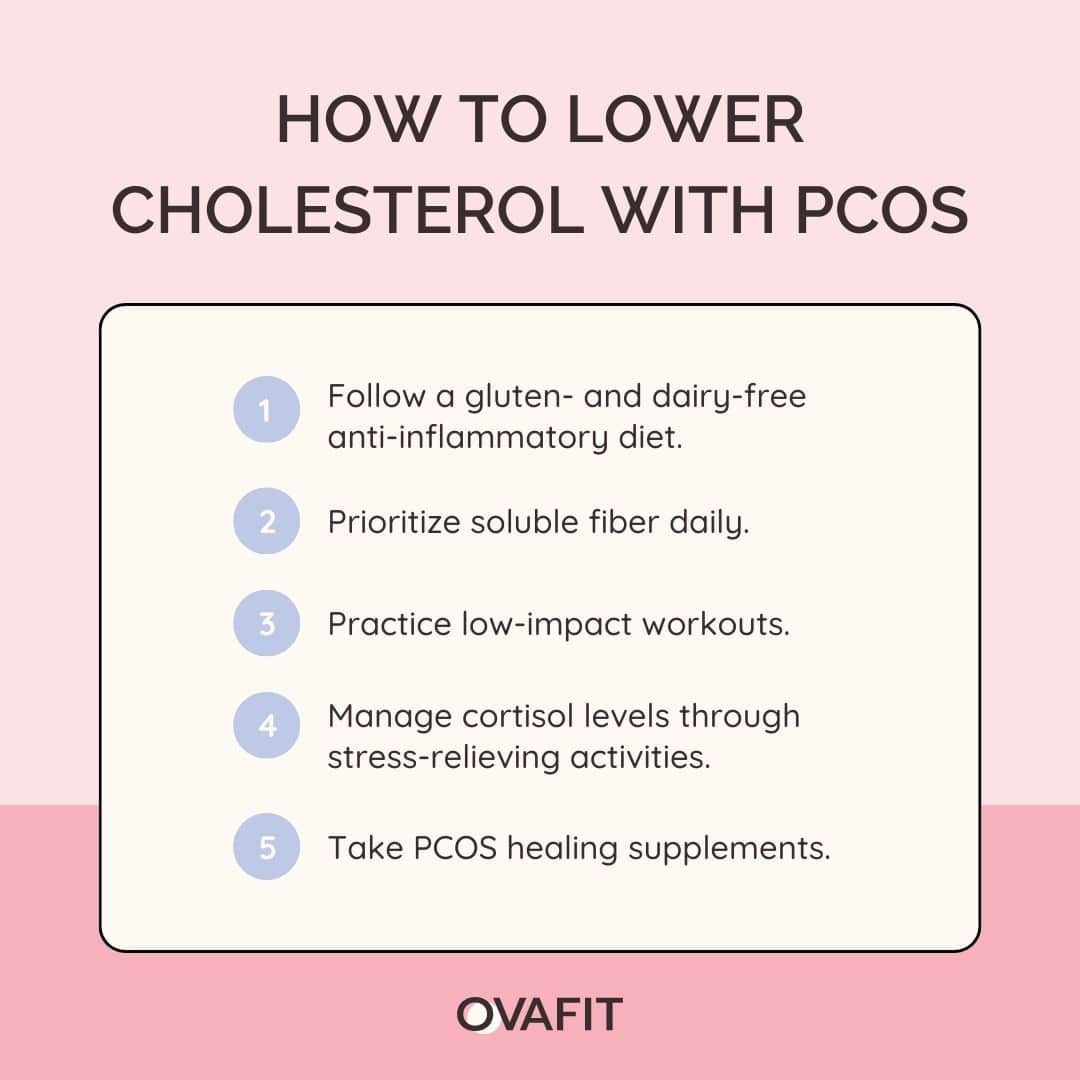 HOW TO LOWER CHOLESTEROL WITH PCOS

1 Follow a gluten- and dairy-free anti-inflammatory diet.

2 Prioritize soluble fiber daily.

3 Practice low-impact workouts.

4 Manage cortisol levels through stress-relieving activities.

5 Take PCOS healing supplements.

OVAFIT